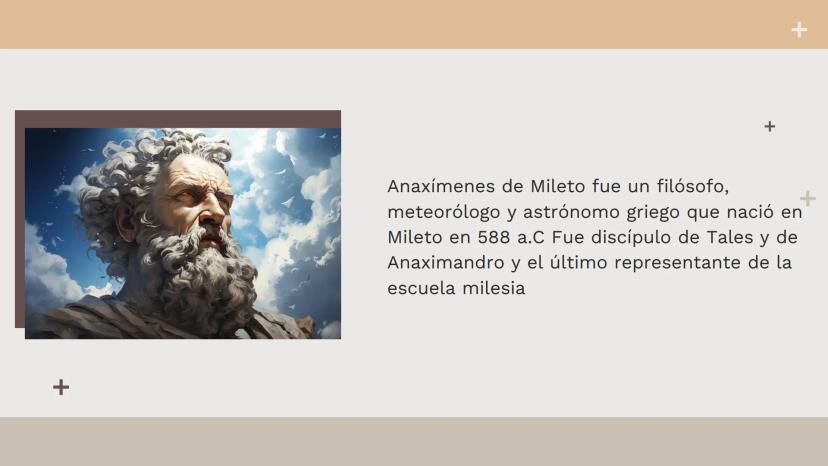 Anaxímenes de Mileto fue un filósofo, meteorólogo y astrónomo griego que nació en Mileto en 588 a.C Fue discípulo de Tales y de Anaximandro y el último representante de la escuela milesia